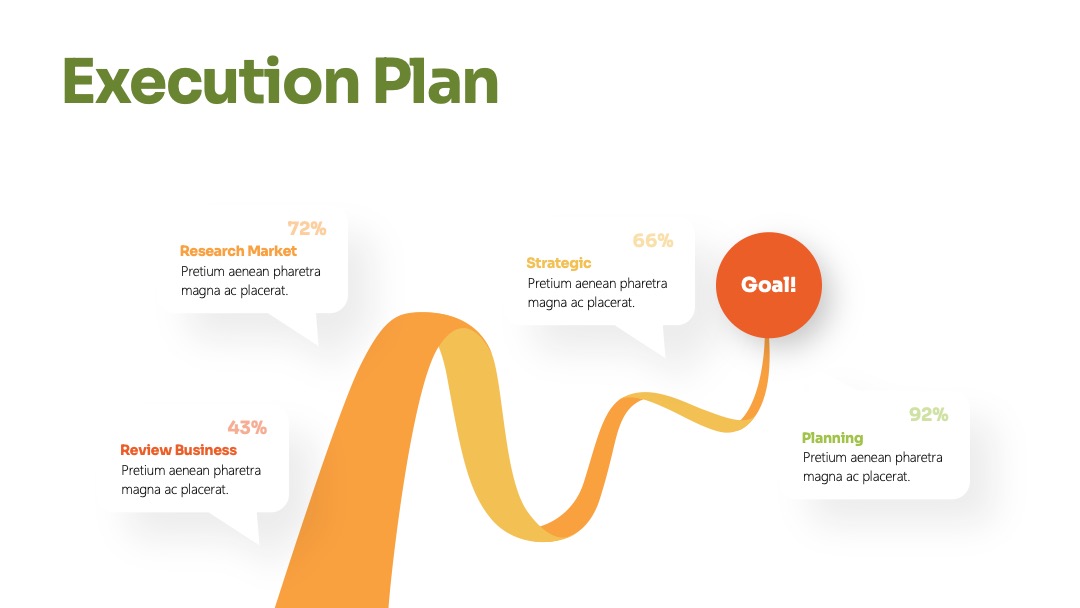 Execution Plan

72%
Research Market
Pretium aenean pharetra magna ac placerat.

66%
Strategic
Pretium aenean pharetra magna ac placerat.

Goal!

43%
Review Business
Pretium aenean pharetra magna ac placerat.

92%
Planning
Pretium aenean pharetra magna ac placerat.